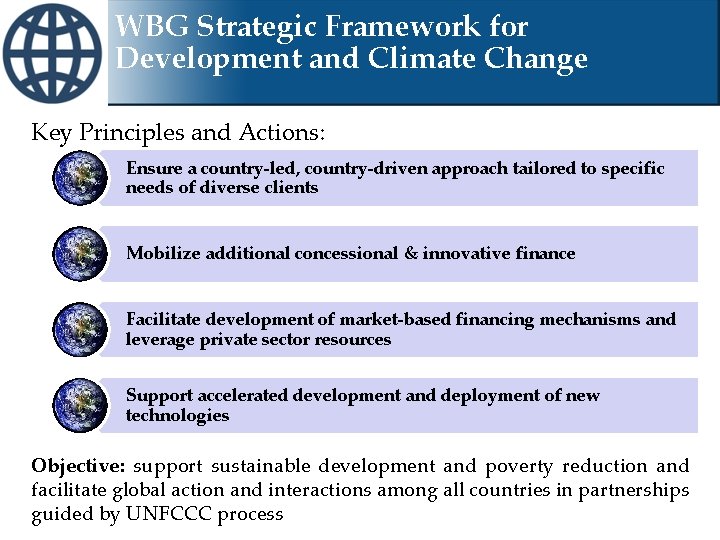 WBG Strategic Framework for Development and Climate Change

Key Principles and Actions:

Ensure a country-led, country-driven approach tailored to specific needs of diverse clients

Mobilize additional concessional & innovative finance

Facilitate development of market-based financing mechanisms and leverage private sector resources

Support accelerated development and deployment of new technologies

Objective: support sustainable development and poverty reduction and facilitate global action and interactions among all countries in partnerships guided by UNFCCC process